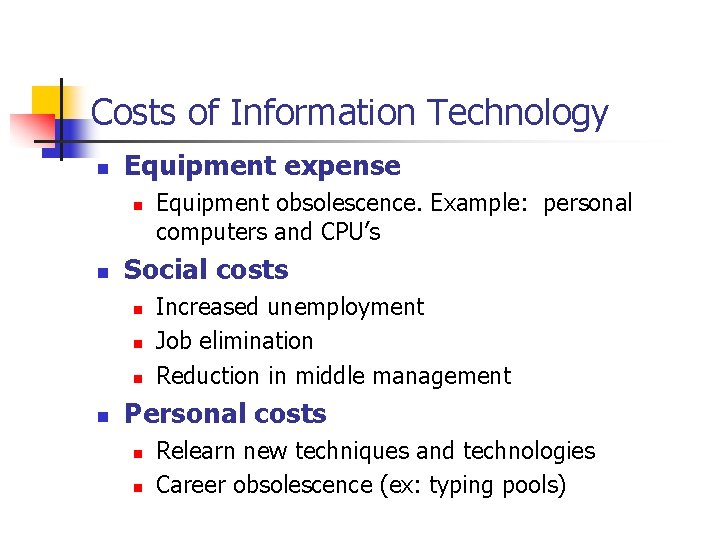 Costs of Information Technology

- Equipment expense
  - Equipment obsolescence. Example: personal computers and CPU's
- Social costs
  - Increased unemployment
  - Job elimination
  - Reduction in middle management
- Personal costs
  - Relearn new techniques and technologies
  - Career obsolescence (ex: typing pools)